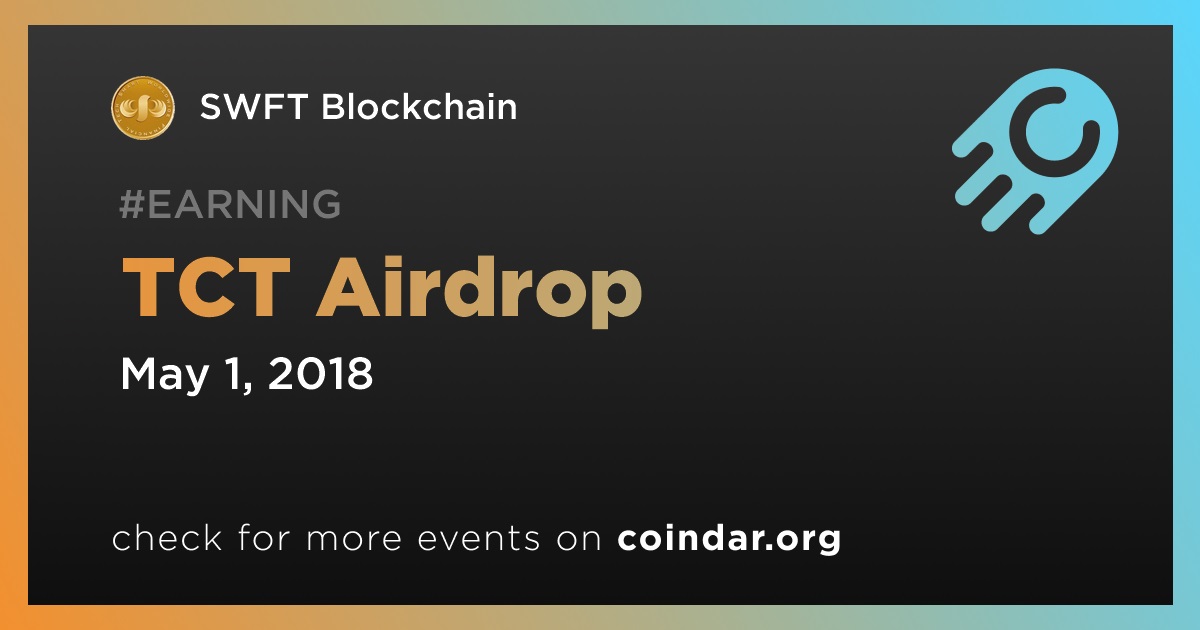 SWFT Blockchain

#EARNING

TCT Airdrop

May 1, 2018

check for more events on coindar.org